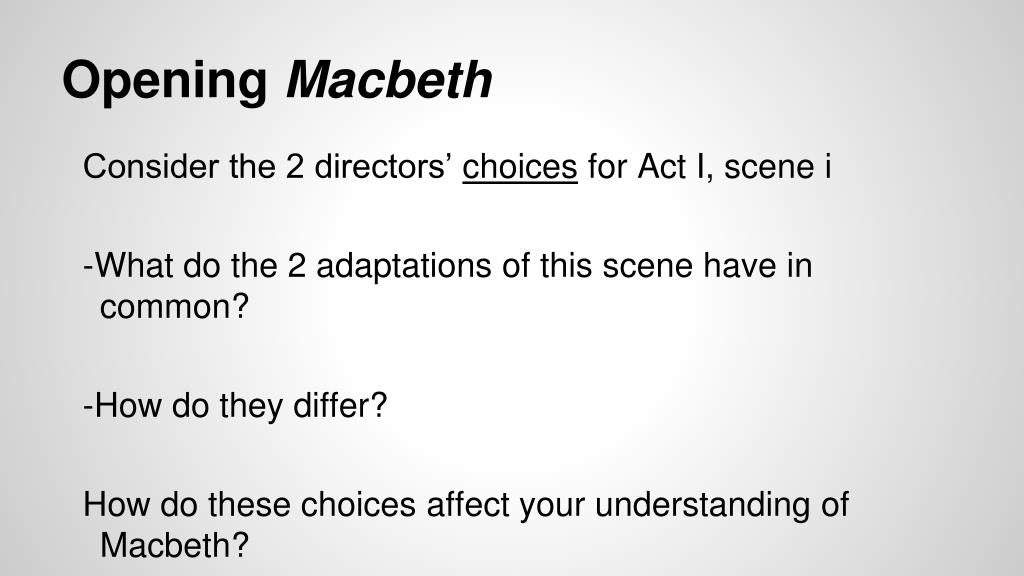 Opening Macbeth

Consider the 2 directors’ choices for Act I, scene i

-What do the 2 adaptations of this scene have in common?

-How do they differ?

How do these choices affect your understanding of Macbeth?